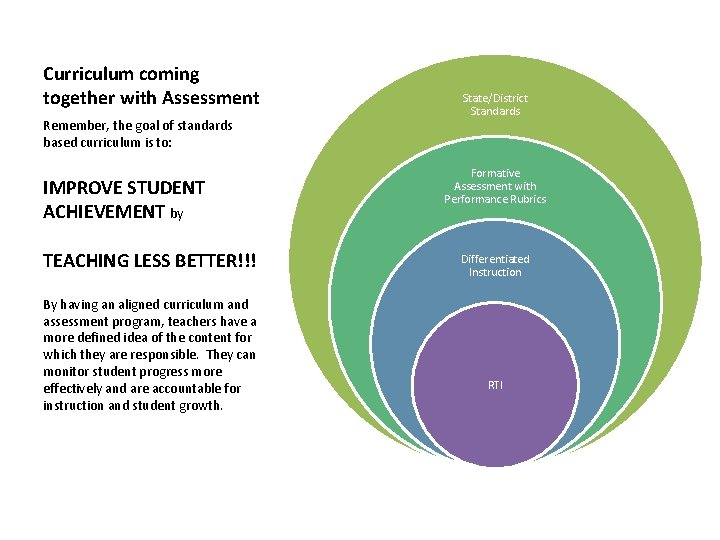 Curriculum coming together with Assessment

Remember, the goal of standards based curriculum is to:

IMPROVE STUDENT ACHIEVEMENT by

TEACHING LESS BETTER!!!

By having an aligned curriculum and assessment program, teachers have a more defined idea of the content for which they are responsible. They can monitor student progress more effectively and are accountable for instruction and student growth.

State/District Standards

Formative Assessment with Performance Rubrics

Differentiated Instruction

RTI